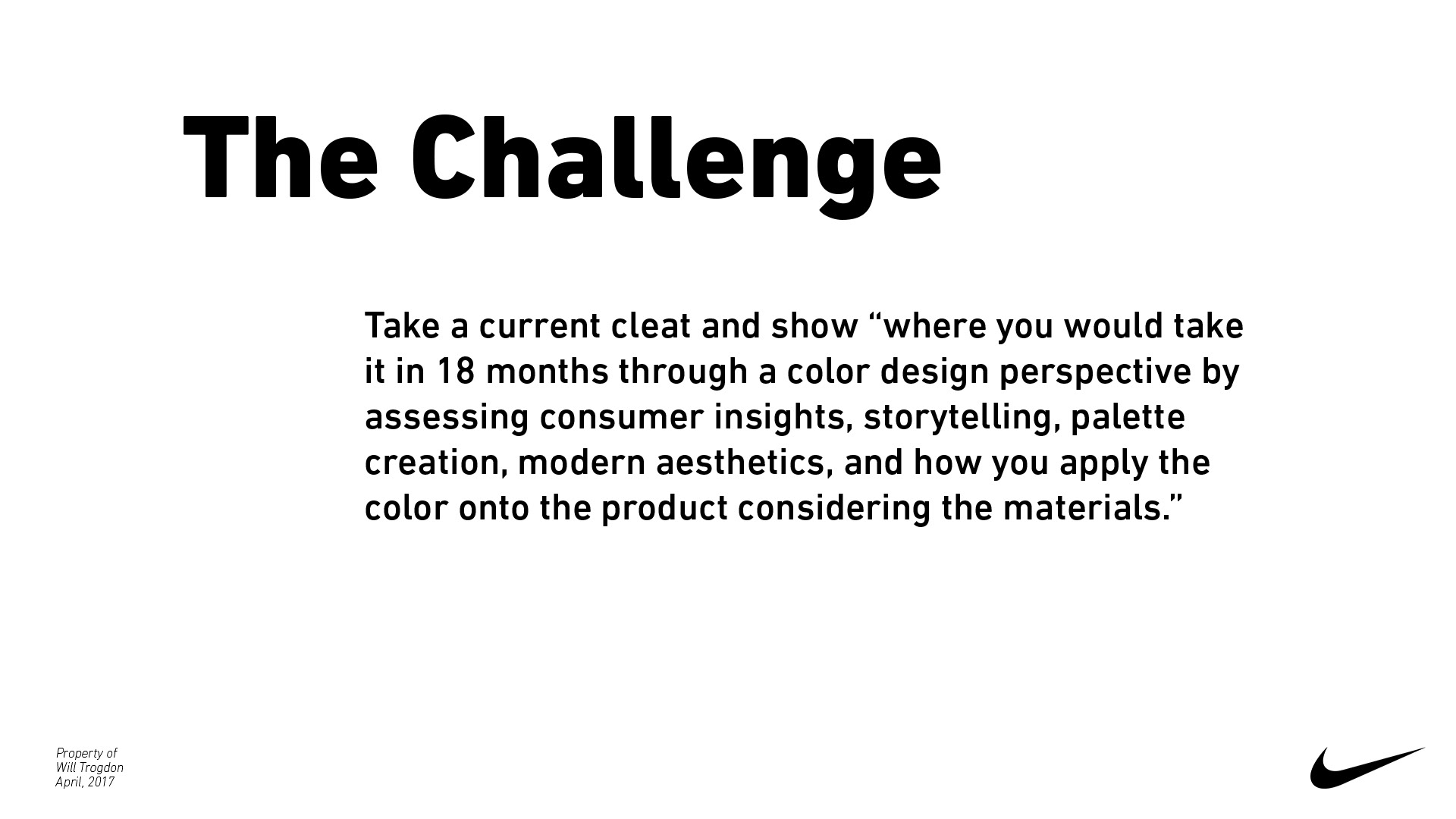 The Challenge

Take a current cleat and show “where you would take it in 18 months through a color design perspective by assessing consumer insights, storytelling, palette creation, modern aesthetics, and how you apply the color onto the product considering the materials.”

Property of
Will Trogdon
April, 2017